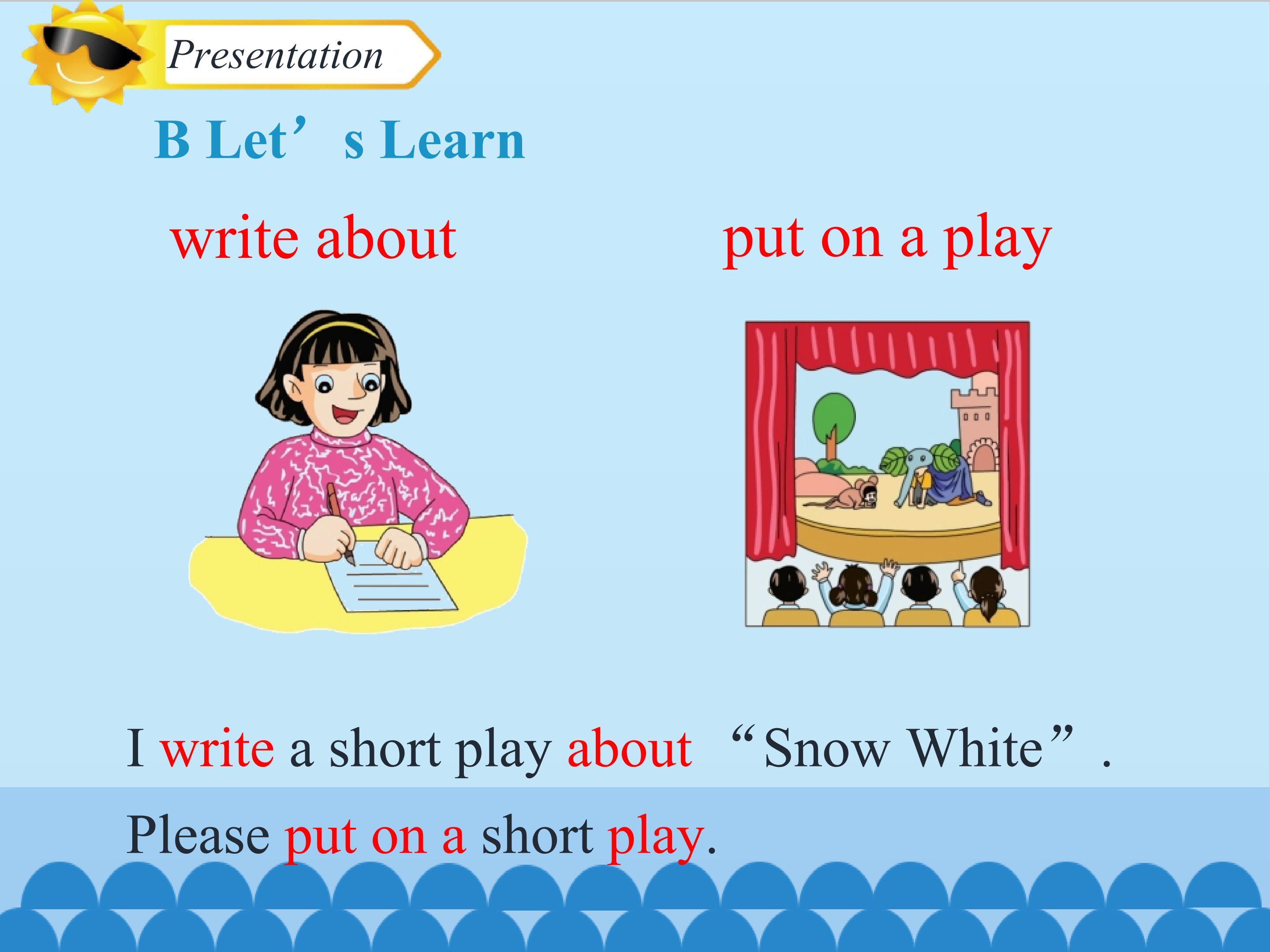 Presentation

B Let’s Learn

write about

put on a play

I write a short play about “Snow White”.

Please put on a short play.